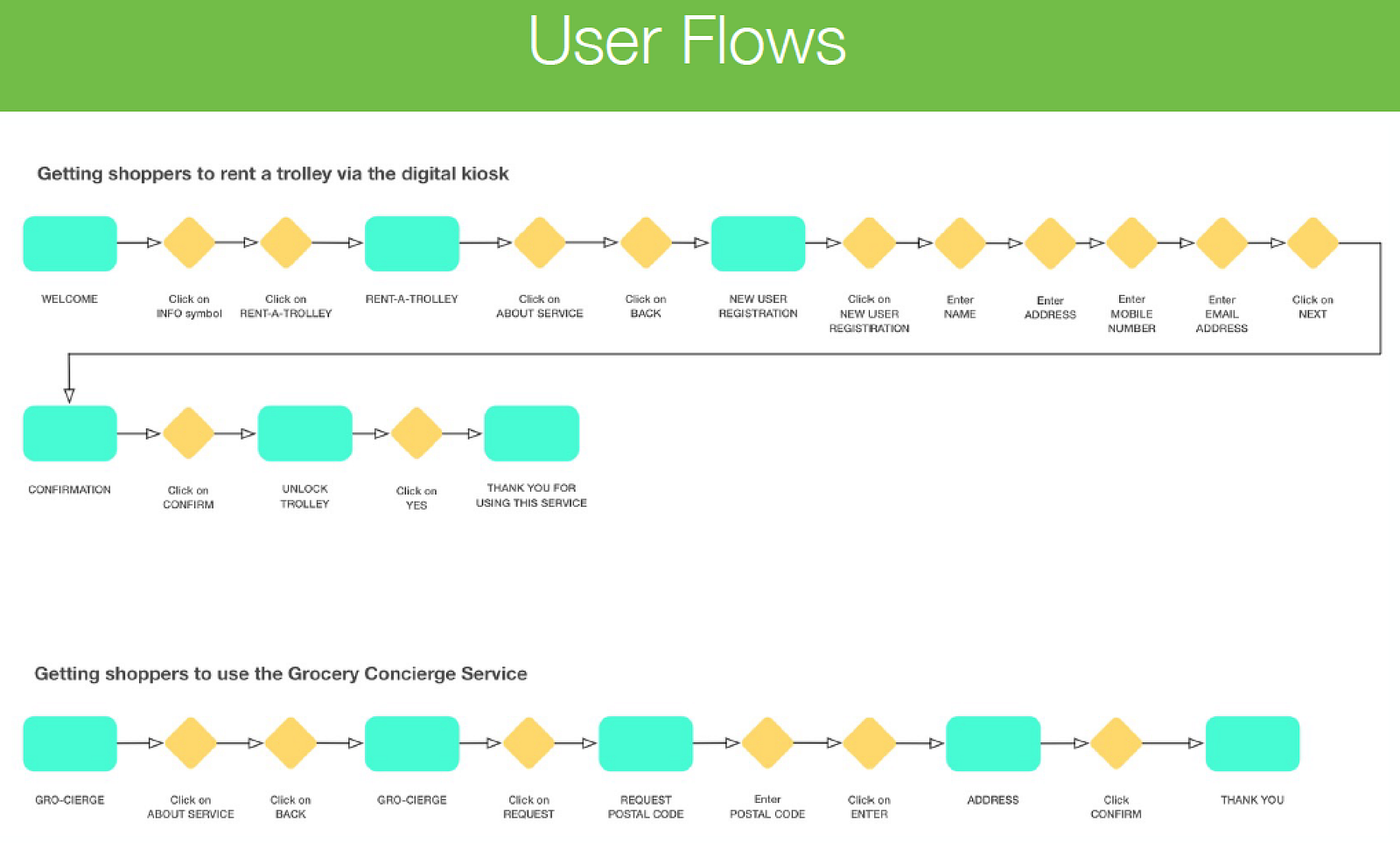 User Flows

Getting shoppers to rent a trolley via the digital kiosk

WELCOME

Click on INFO symbol

Click on RENT-A-TROLLEY

RENT-A-TROLLEY

Click on ABOUT SERVICE

Click on BACK

NEW USER REGISTRATION

Click on NEW USER REGISTRATION

Enter NAME

Enter ADDRESS

Enter MOBILE NUMBER

Enter EMAIL ADDRESS

Click on NEXT

CONFIRMATION

Click on CONFIRM

UNLOCK TROLLEY

Click on YES

THANK YOU FOR USING THIS SERVICE

Getting shoppers to use the Grocery Concierge Service

GRO-CIERGE

Click on ABOUT SERVICE

Click on BACK

GRO-CIERGE

Click on REQUEST

REQUEST POSTAL CODE

Enter POSTAL CODE

Click on ENTER

ADDRESS

Click CONFIRM

THANK YOU